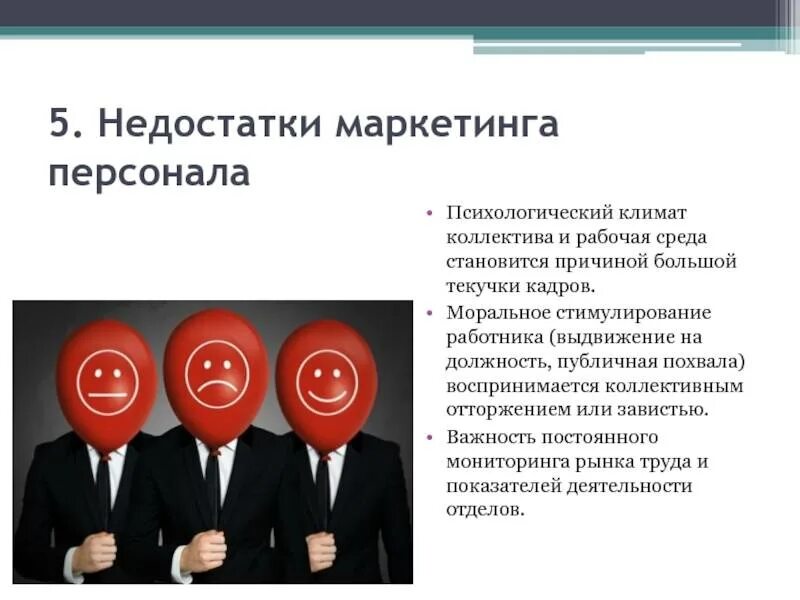 5. Недостатки маркетинга персонала

• Психологический климат коллектива и рабочая среда становится причиной большой текучки кадров.
• Моральное стимулирование работника (выдвижение на должность, публичная похвала) воспринимается коллективным отторжением или завистью.
• Важность постоянного мониторинга рынка труда и показателей деятельности отделов.